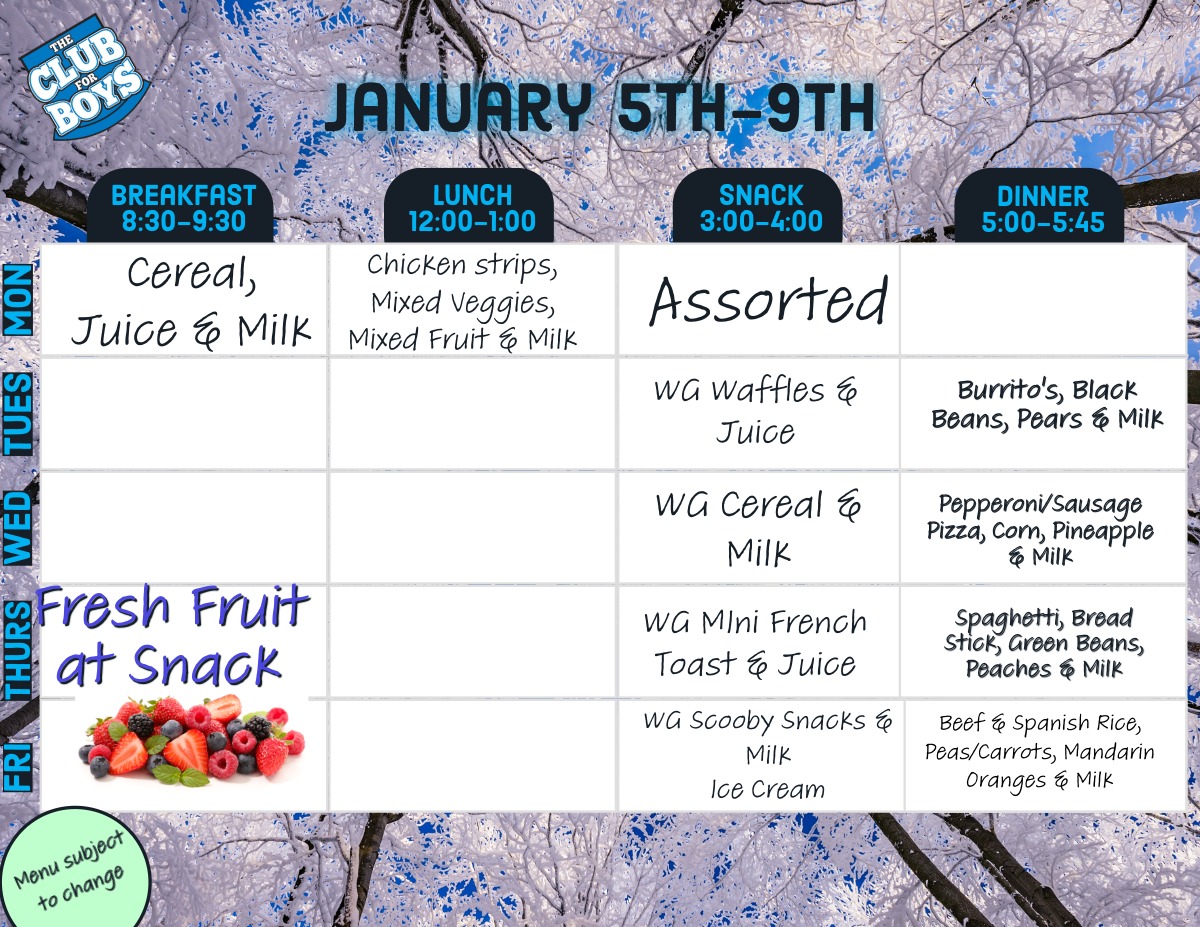 THE CLUB FOR BOYS

JANUARY 5TH-9TH

| | BREAKFAST 8:30-9:30 | LUNCH 12:00-1:00 | SNACK 3:00-4:00 | DINNER 5:00-5:45 |
|---|---|---|---|---|
| MON | Cereal, Juice & Milk | Chicken strips, Mixed Veggies, Mixed Fruit & Milk | Assorted | |
| TUES | | | WG Waffles & Juice | Burrito's, Black Beans, Pears & Milk |
| WED | | | WG Cereal & Milk | Pepperoni/Sausage Pizza, Corn, Pineapple & Milk |
| THURS | Fresh Fruit at Snack | | WG MIni French Toast & Juice | Spaghetti, Bread Stick, Green Beans, Peaches & Milk |
| FRI | | | WG Scooby Snacks & Milk Ice Cream | Beef & Spanish Rice, Peas/Carrots, Mandarin Oranges & Milk |

Menu subject to change